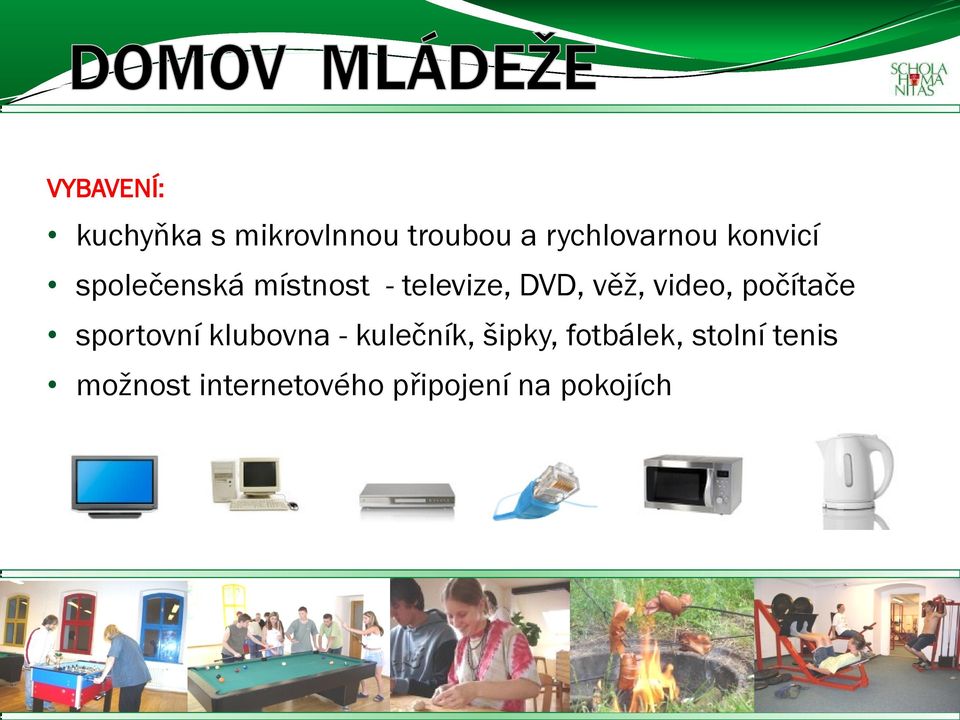 DOMOV MLÁDEŽE

SCHOLA HUMANITAS

VYBAVENÍ:

• kuchyňka s mikrovlnnou troubou a rychlovarnou konvicí
• společenská místnost - televize, DVD, věž, video, počítače
• sportovní klubovna - kulečník, šipky, fotbálek, stolní tenis
• možnost internetového připojení na pokojích